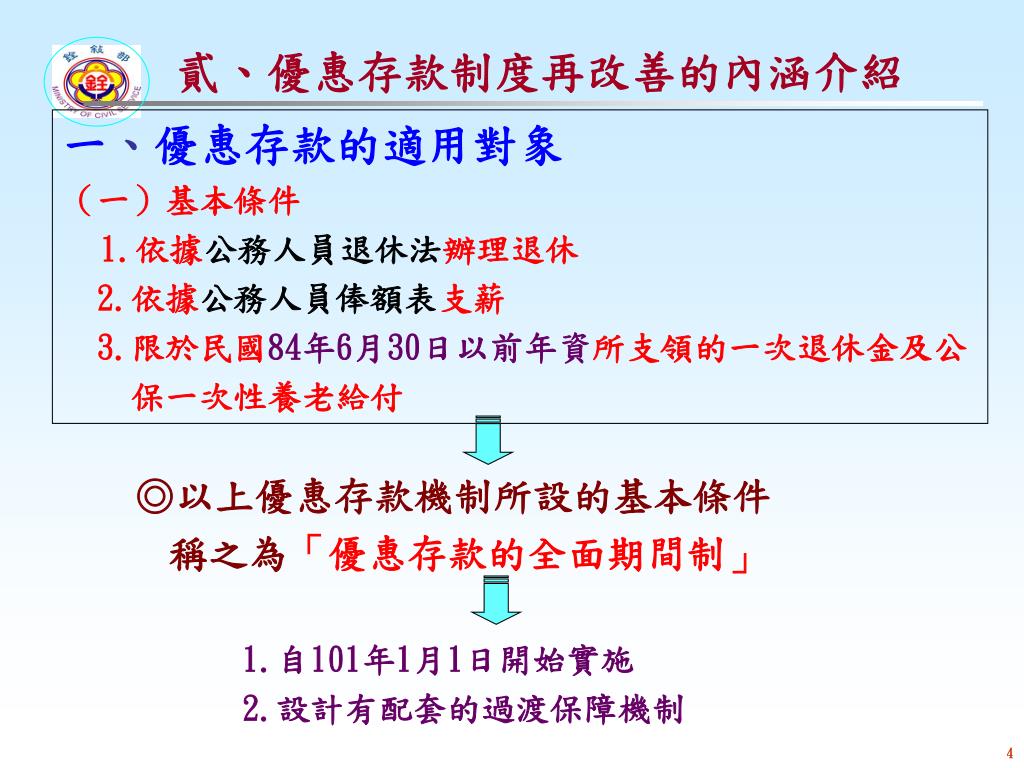 銓敘部
MINISTRY OF CIVIL SERVICE

貳、優惠存款制度再改善的內涵介紹

一、優惠存款的適用對象

（一）基本條件

1.依據公務人員退休法辦理退休

2.依據公務人員俸額表支薪

3.限於民國84年6月30日以前年資所支領的一次退休金及公保一次性養老給付

◎以上優惠存款機制所設的基本條件稱之為「優惠存款的全面期間制」

1.自101年1月1日開始實施

2.設計有配套的過渡保障機制

4